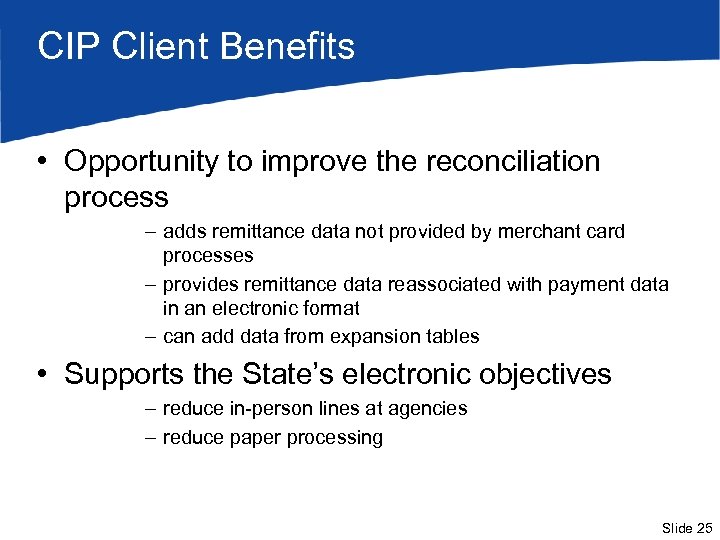 CIP Client Benefits

• Opportunity to improve the reconciliation process

– adds remittance data not provided by merchant card processes

– provides remittance data reassociated with payment data in an electronic format

– can add data from expansion tables

• Supports the State's electronic objectives

– reduce in-person lines at agencies

– reduce paper processing

Slide 25